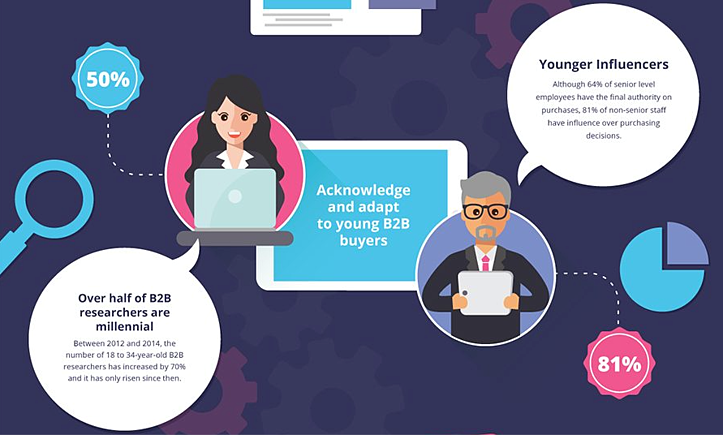 50%

Younger Influencers

Although 64% of senior level employees have the final authority on purchases, 81% of non-senior staff have influence over purchasing decisions.

Acknowledge and adapt to young B2B buyers

Over half of B2B researchers are millennial

Between 2012 and 2014, the number of 18 to 34-year-old B2B researchers has increased by 70% and it has only risen since then.

81%